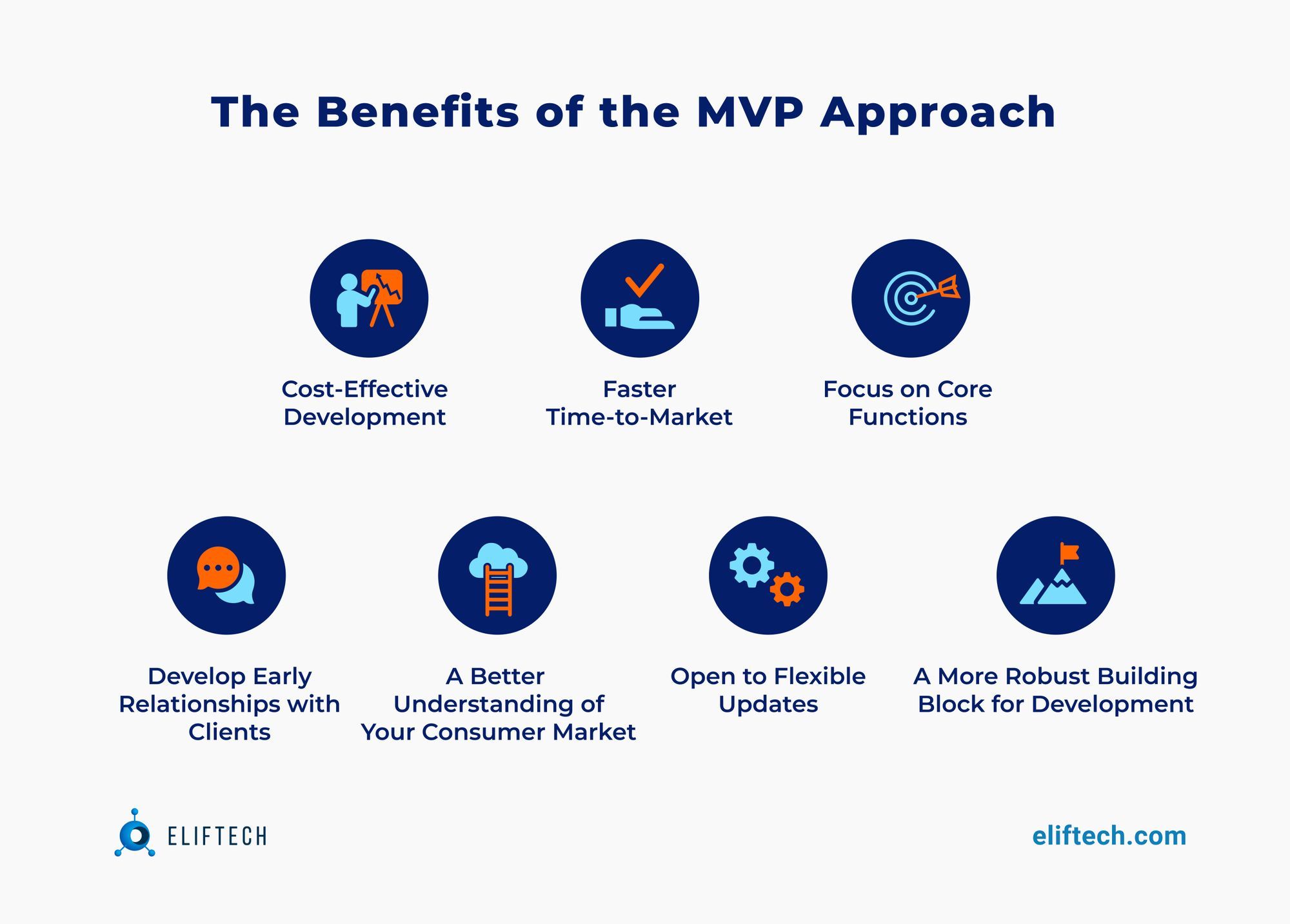 The Benefits of the MVP Approach

Cost-Effective Development

Faster Time-to-Market

Focus on Core Functions

Develop Early Relationships with Clients

A Better Understanding of Your Consumer Market

Open to Flexible Updates

A More Robust Building Block for Development

ELIFTECH

eliftech.com